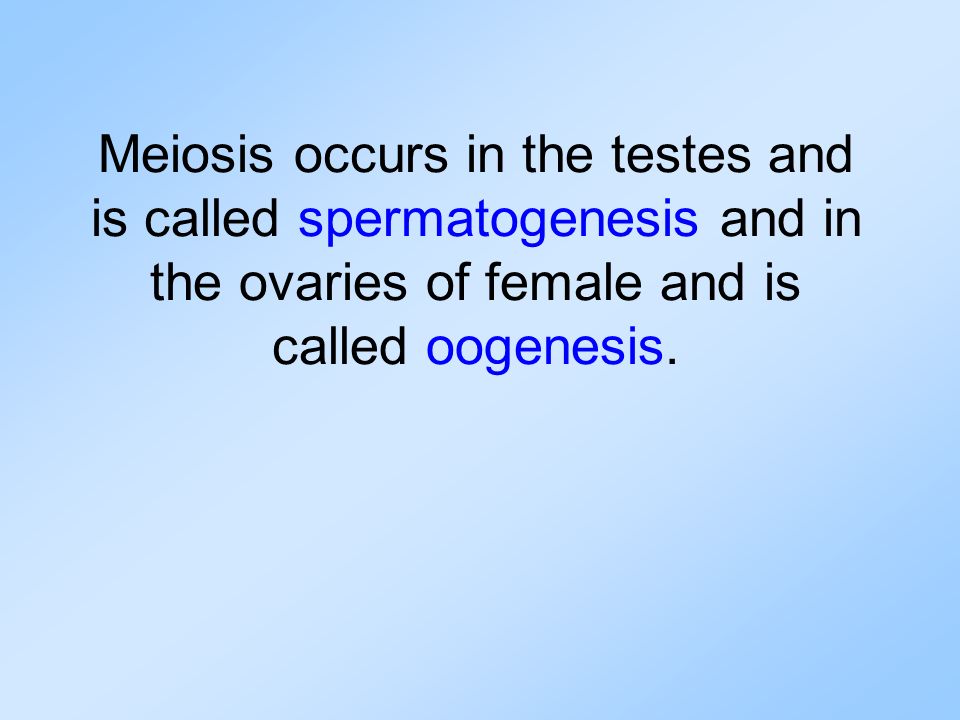 Meiosis occurs in the testes and is called spermatogenesis and in the ovaries of female and is called oogenesis.